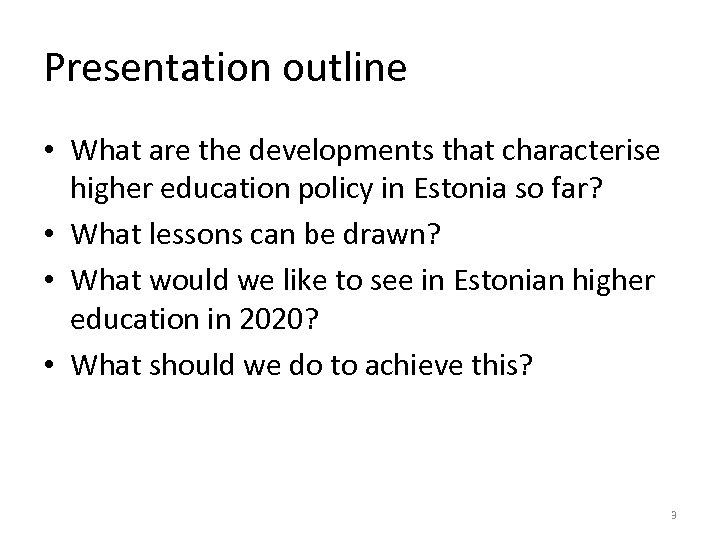 Presentation outline

• What are the developments that characterise higher education policy in Estonia so far?
• What lessons can be drawn?
• What would we like to see in Estonian higher education in 2020?
• What should we do to achieve this?

3